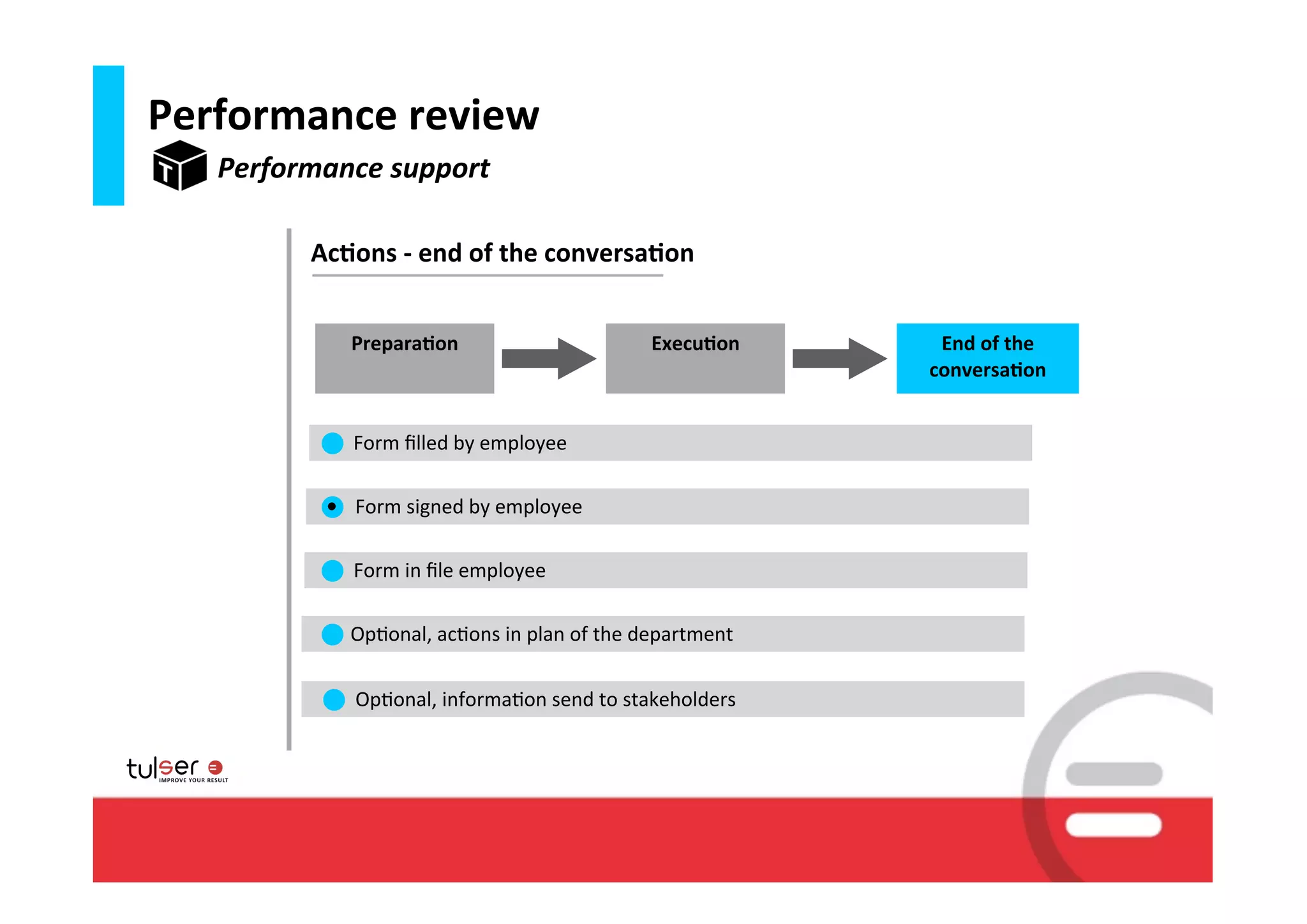 Performance review

T Performance support

Actions - end of the conversation

Preparation

Execution

End of the conversation

Form filled by employee

Form signed by employee

Form in file employee

Optional, actions in plan of the department

Optional, information send to stakeholders

tulser
IMPROVE YOUR RESULT